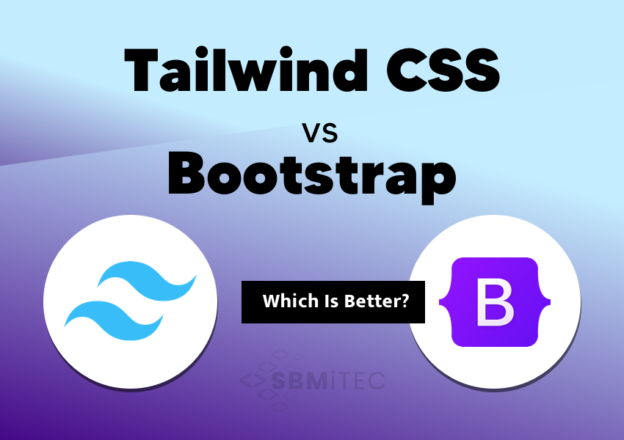 Tailwind CSS
vs
Bootstrap

Which Is Better?

B

SBMiTEC